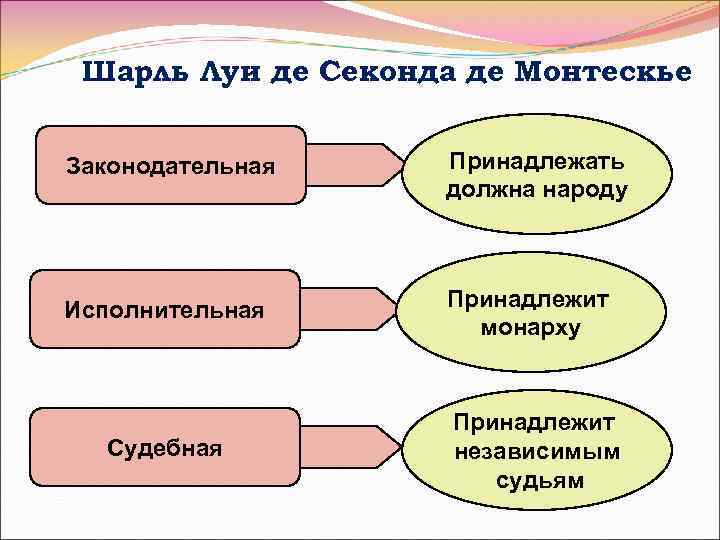 Шарль Луи де Секонда де Монтескье

Законодательная

Принадлежать должна народу

Исполнительная

Принадлежит монарху

Судебная

Принадлежит независимым судьям